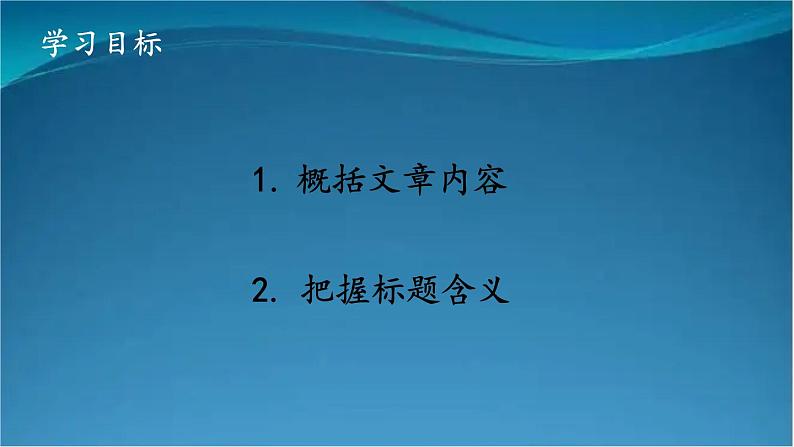 学习目标

1. 概括文章内容

2. 把握标题含义